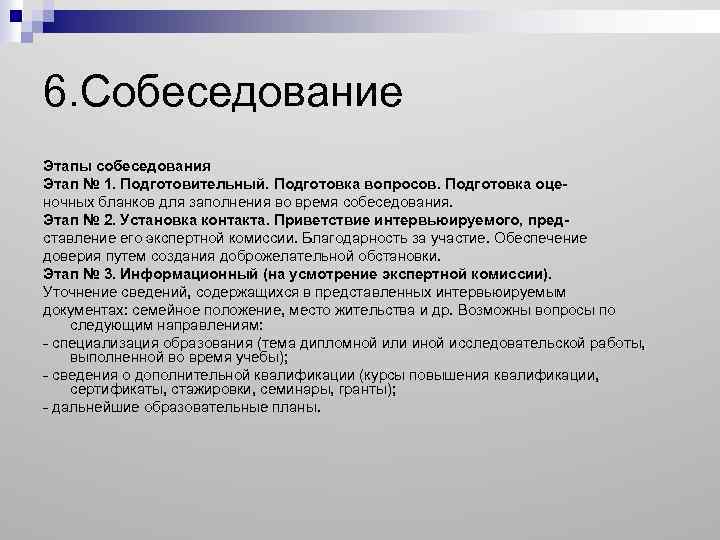 6.Собеседование

Этапы собеседования
Этап № 1. Подготовительный. Подготовка вопросов. Подготовка оценочных бланков для заполнения во время собеседования.
Этап № 2. Установка контакта. Приветствие интервьюируемого, представление его экспертной комиссии. Благодарность за участие. Обеспечение доверия путем создания доброжелательной обстановки.
Этап № 3. Информационный (на усмотрение экспертной комиссии).
Уточнение сведений, содержащихся в представленных интервьюируемым документах: семейное положение, место жительства и др. Возможны вопросы по следующим направлениям:
- специализация образования (тема дипломной или иной исследовательской работы, выполненной во время учебы);
- сведения о дополнительной квалификации (курсы повышения квалификации, сертификаты, стажировки, семинары, гранты);
- дальнейшие образовательные планы.